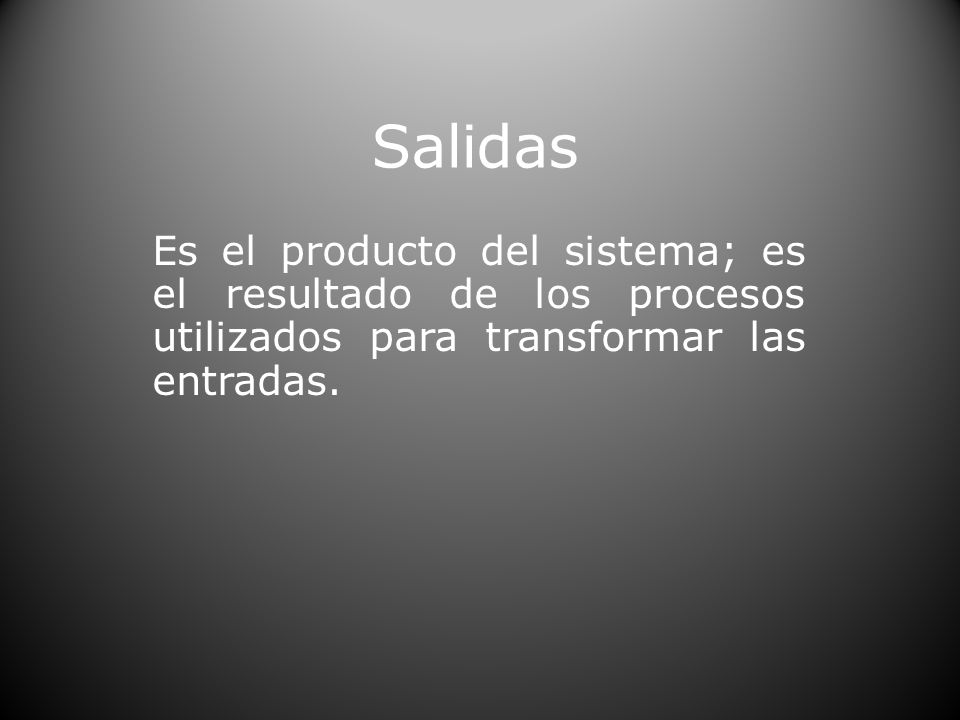 Salidas

Es el producto del sistema; es el resultado de los procesos utilizados para transformar las entradas.